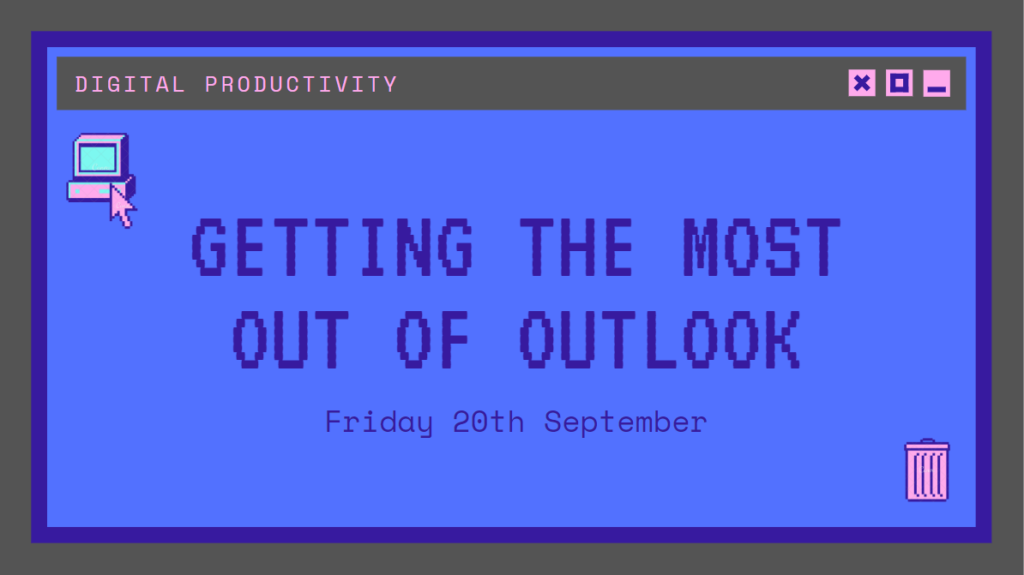 DIGITAL PRODUCTIVITY

GETTING THE MOST OUT OF OUTLOOK

Friday 20th September